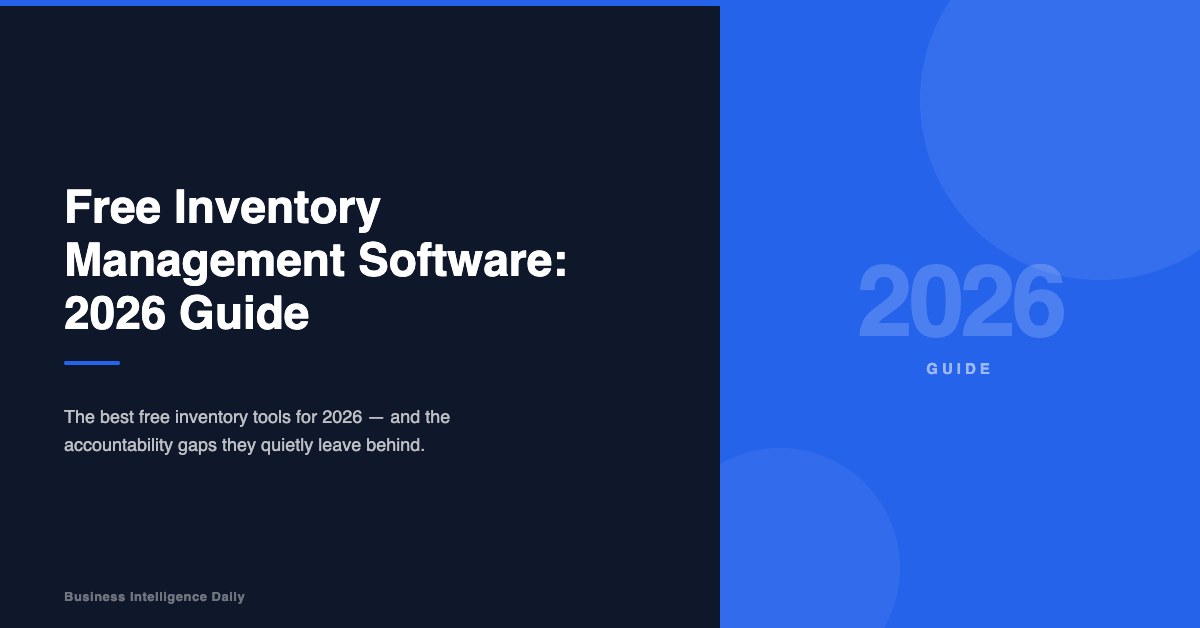 Free Inventory Management Software: 2026 Guide

The best free inventory tools for 2026 — and the accountability gaps they quietly leave behind.

Business Intelligence Daily

2026
GUIDE